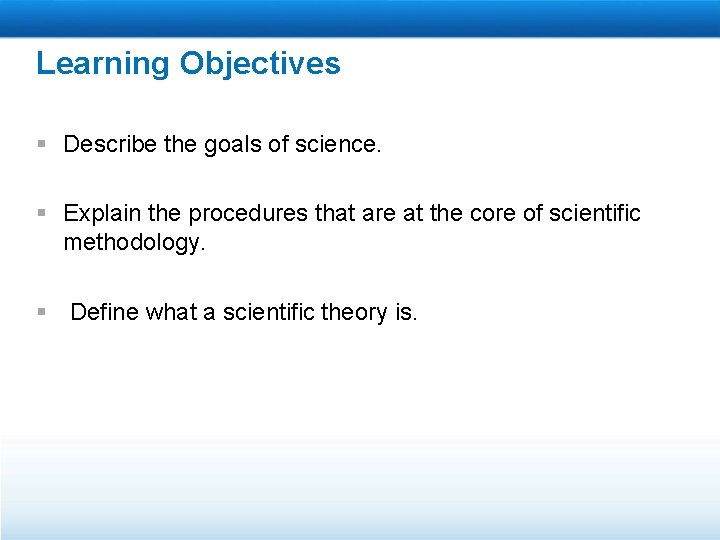 Learning Objectives

▪ Describe the goals of science.

▪ Explain the procedures that are at the core of scientific methodology.

▪ Define what a scientific theory is.